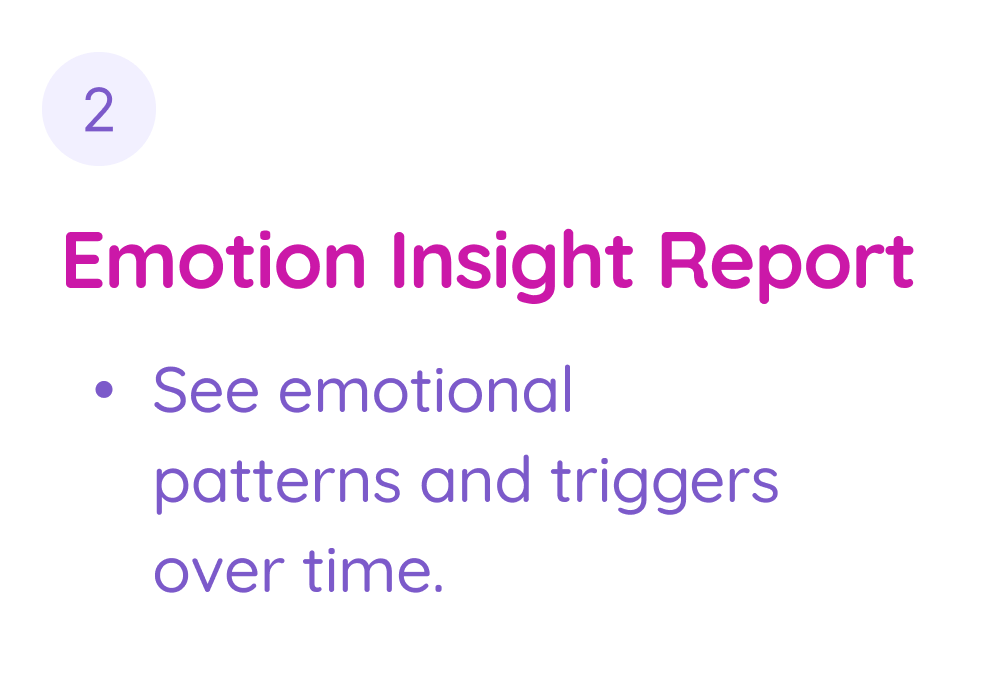 2

Emotion Insight Report

• See emotional patterns and triggers over time.